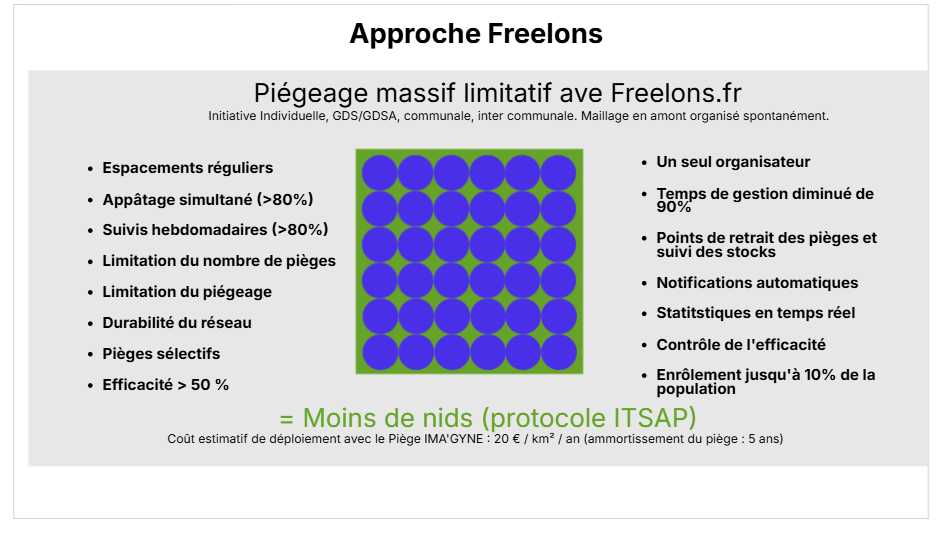 Approche Freelons

Piégeage massif limitatif ave Freelons.fr

Initiative Individuelle, GDS/GDSA, communale, inter communale. Maillage en amont organisé spontanément.

- Espacements réguliers
- Appâtage simultané (>80%)
- Suivis hebdomadaires (>80%)
- Limitation du nombre de pièges
- Limitation du piégeage
- Durabilité du réseau
- Pièges sélectifs
- Efficacité > 50 %

- Un seul organisateur
- Temps de gestion diminué de 90%
- Points de retrait des pièges et suivi des stocks
- Notifications automatiques
- Statitstiques en temps réel
- Contrôle de l'efficacité
- Enrôlement jusqu'à 10% de la population

= Moins de nids (protocole ITSAP)

Coût estimatif de déploiement avec le Piège IMA'GYNE : 20 € / km² / an (ammortissement du piège : 5 ans)